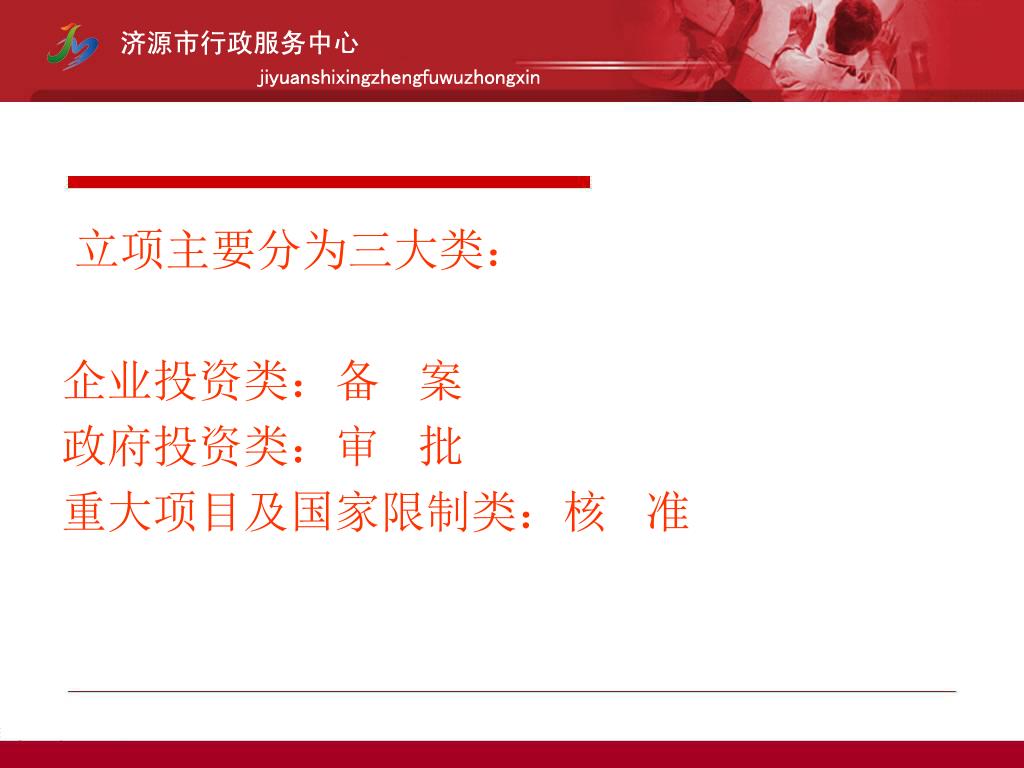 济源市行政服务中心
jiyuanshixingzhengfuwuzhongxin

立项主要分为三大类：

企业投资类：备　案
政府投资类：审　批
重大项目及国家限制类：核　准